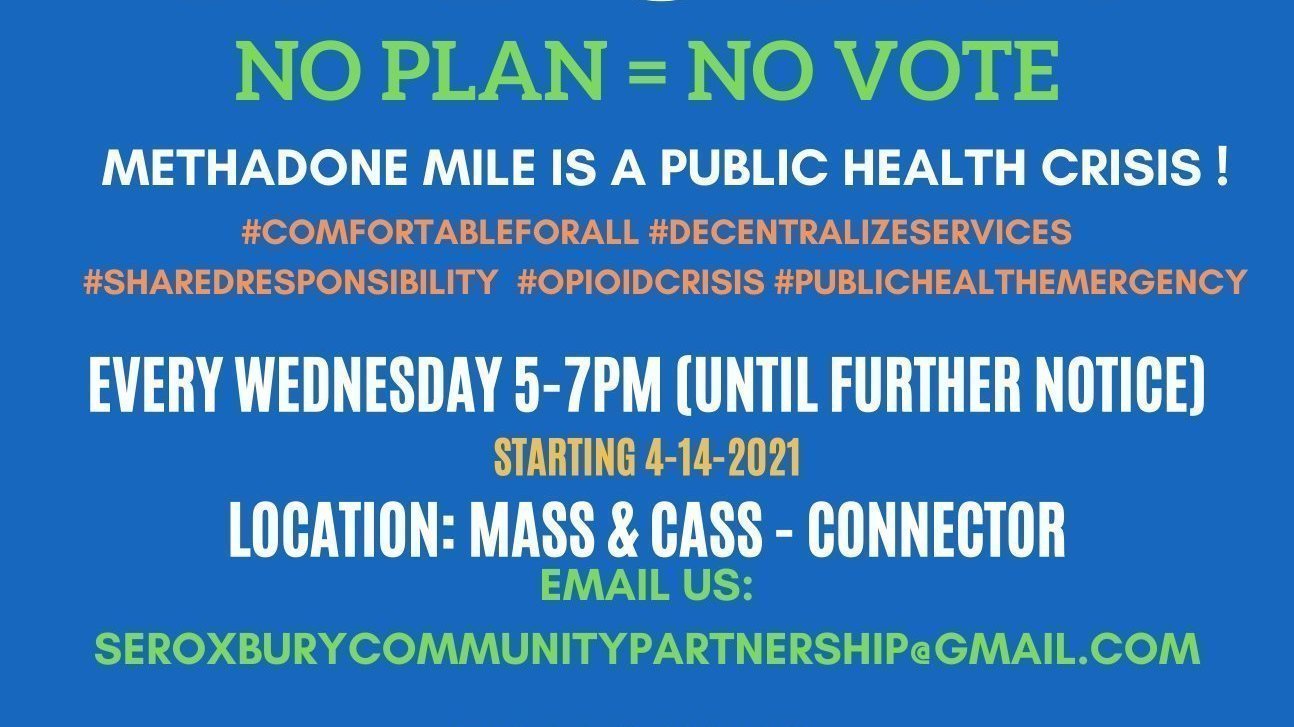 NO PLAN = NO VOTE

METHADONE MILE IS A PUBLIC HEALTH CRISIS !

#COMFORTABLEFORALL #DECENTRALIZESERVICES
#SHAREDRESPONSIBILITY #OPIOIDCRISIS #PUBLICHEALTHEMERGENCY

EVERY WEDNESDAY 5-7PM (UNTIL FURTHER NOTICE)

STARTING 4-14-2021

LOCATION: MASS & CASS - CONNECTOR

EMAIL US:

SEROXBURYCOMMUNITYPARTNERSHIP@GMAIL.COM